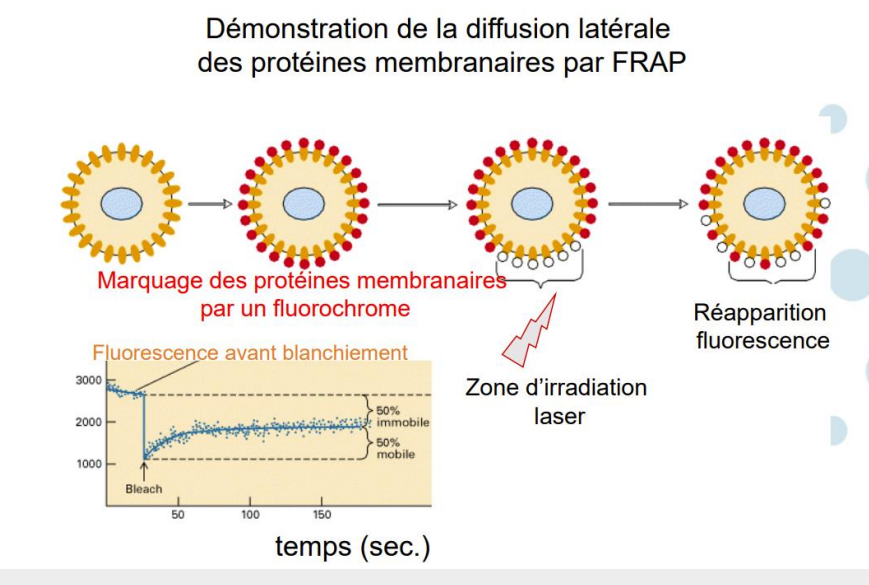 Démonstration de la diffusion latérale des protéines membranaires par FRAP

Marquage des protéines membranaires par un fluorochrome

Zone d'irradiation laser

Réapparition fluorescence

Fluorescence avant blanchiement

3000
2000
1000

50% immobile
50% mobile

Bleach

50
100
150

temps (sec.)